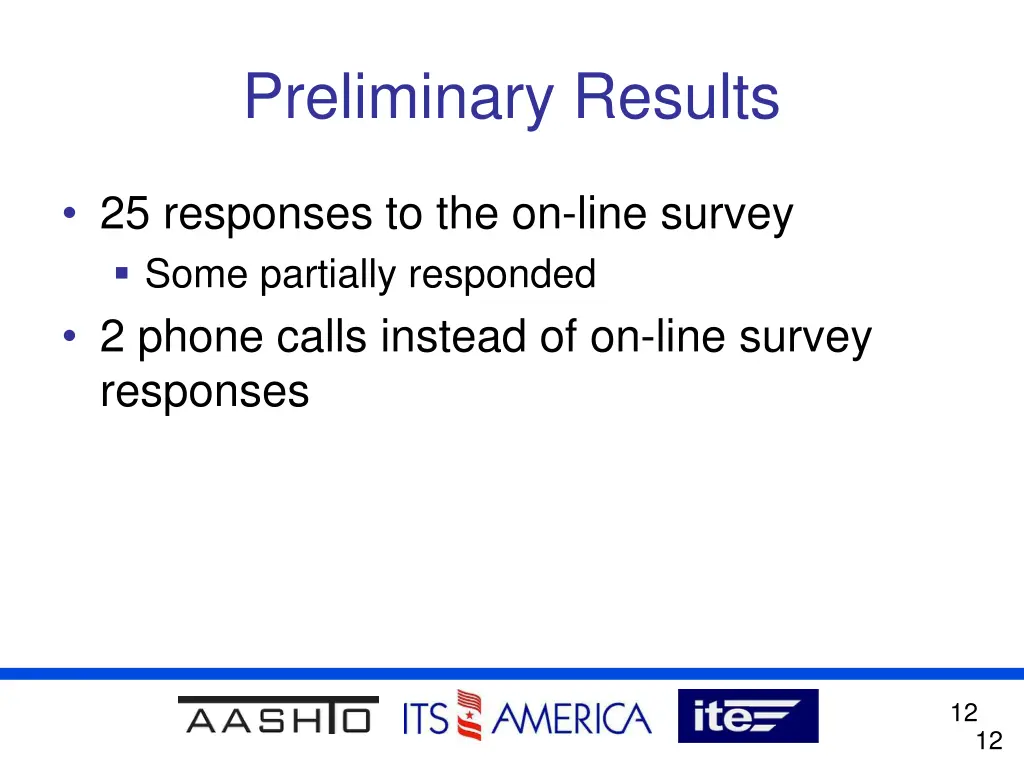 Preliminary Results

• 25 responses to the on-line survey
  ▪ Some partially responded
• 2 phone calls instead of on-line survey responses

AASHTO ITS AMERICA ite

12

12